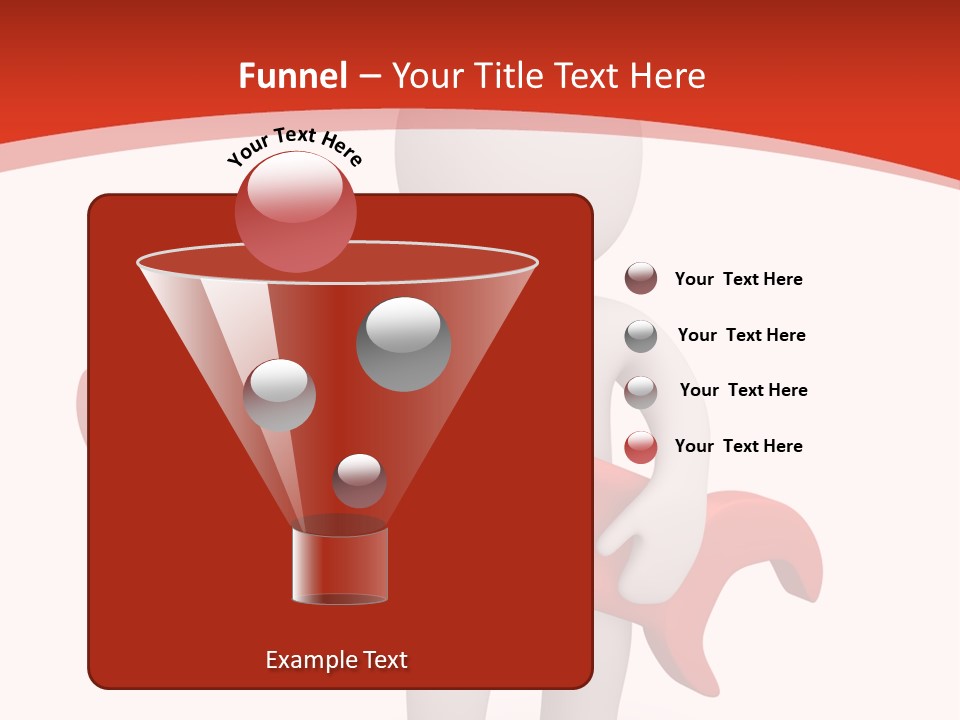 Funnel – Your Title Text Here

Your Text Here

Your Text Here

Your Text Here

Your Text Here

Your Text Here

Example Text